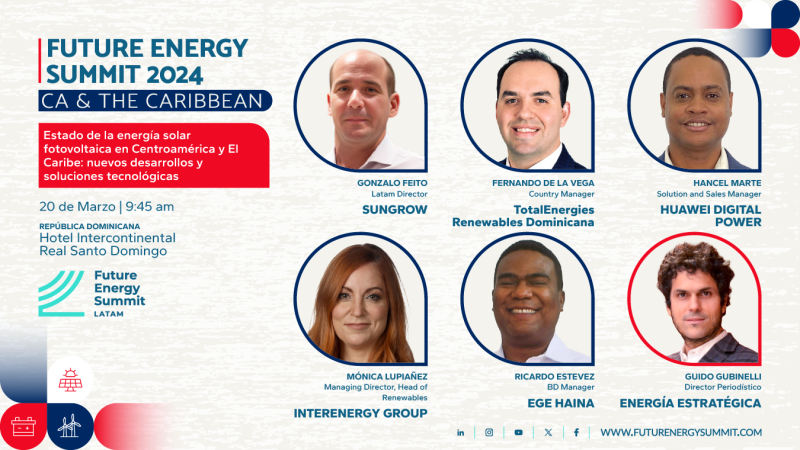 FUTURE ENERGY SUMMIT 2024
CA & THE CARIBBEAN

Estado de la energía solar fotovoltaica en Centroamérica y El Caribe: nuevos desarrollos y soluciones tecnológicas

20 de Marzo | 9:45 am

REPÚBLICA DOMINICANA
Hotel Intercontinental Real Santo Domingo

Future Energy Summit
LATAM

GONZALO FEITO
Latam Director
SUNGROW

FERNANDO DE LA VEGA
Country Manager
TotalEnergies Renewables Dominicana

HANCEL MARTE
Solution and Sales Manager
HUAWEI DIGITAL POWER

MÓNICA LUPIAÑEZ
Managing Director, Head of Renewables
INTERENERGY GROUP

RICARDO ESTEVEZ
BD Manager
EGE HAINA

GUIDO GUBINELLI
Director Periodístico
ENERGÍA ESTRATÉGICA

WWW.FUTURENERGYSUMMIT.COM